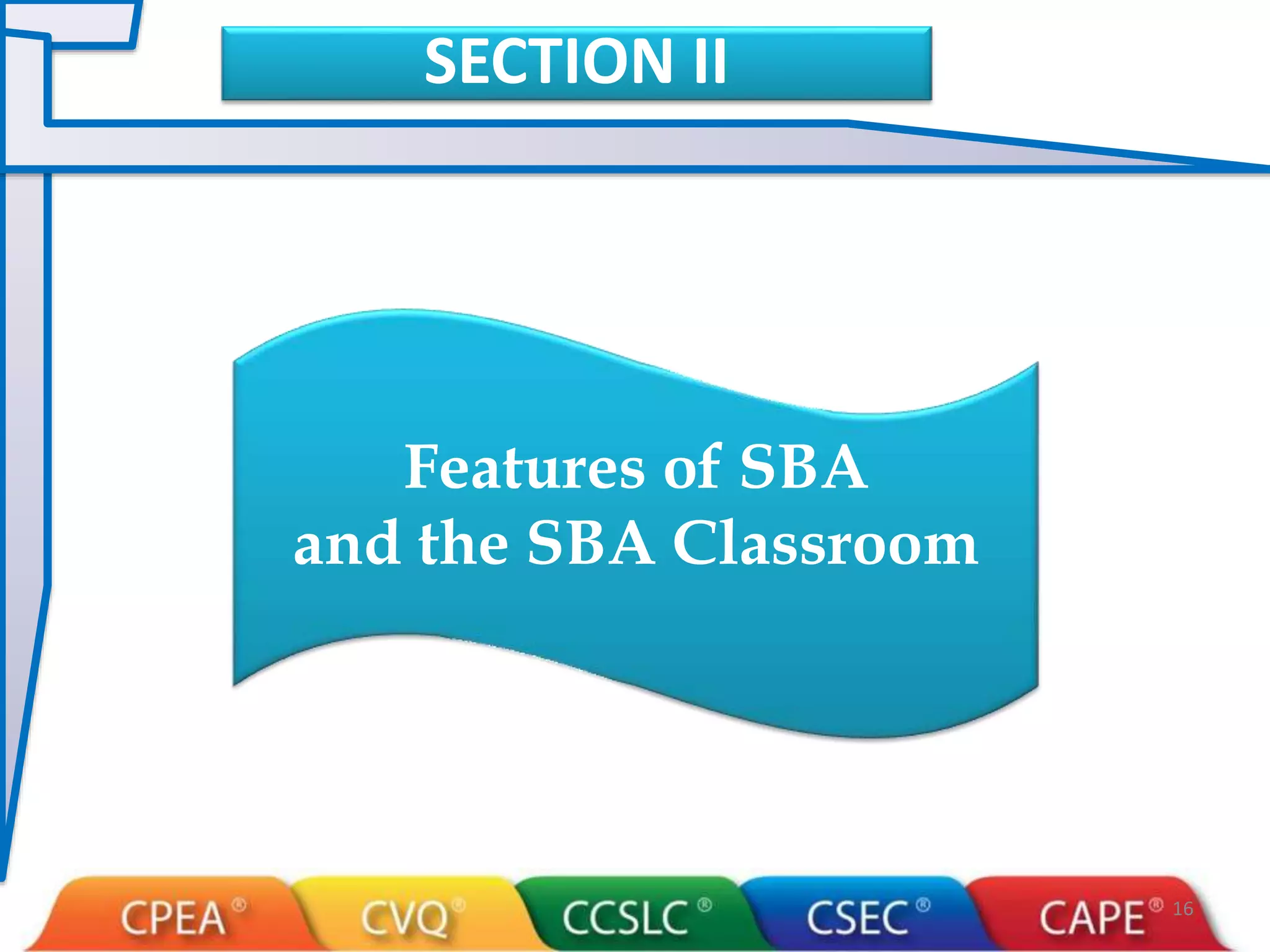 SECTION II

Features of SBA and the SBA Classroom

CPEA® CVQ® CCSLC® CSEC® CAPE® 16